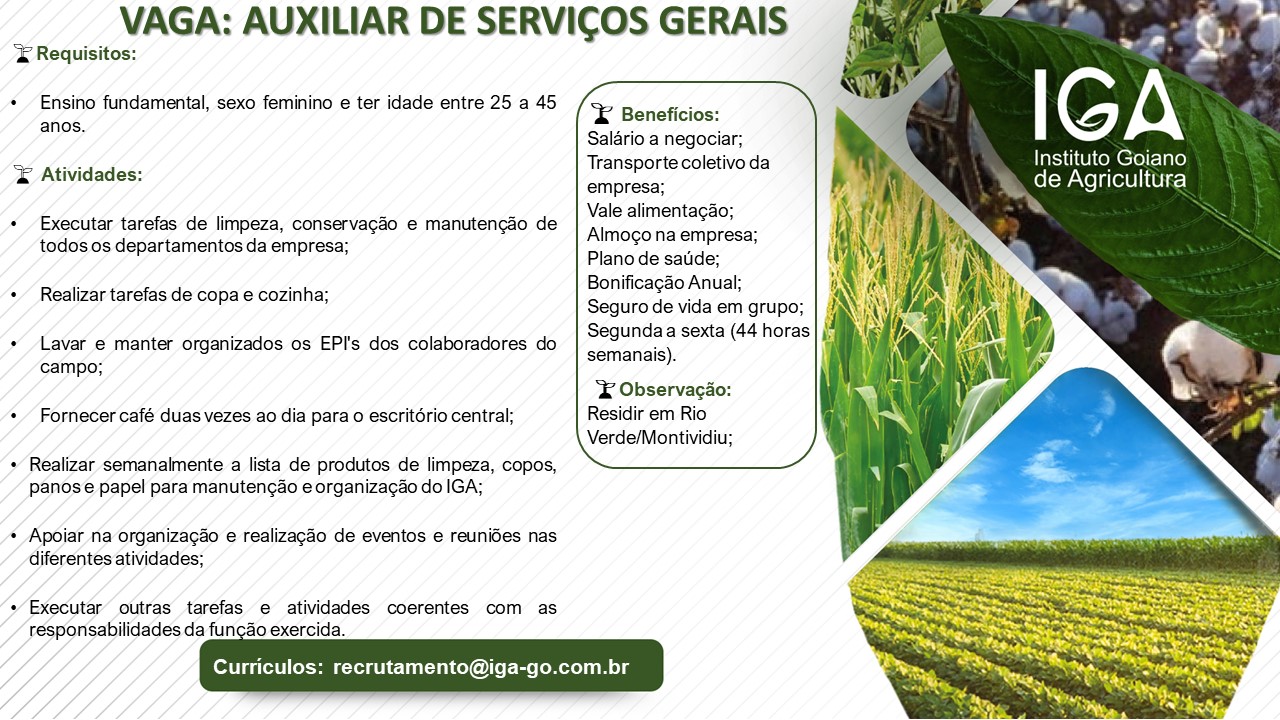 VAGA: AUXILIAR DE SERVIÇOS GERAIS

Requisitos:

• Ensino fundamental, sexo feminino e ter idade entre 25 a 45 anos.

Atividades:

• Executar tarefas de limpeza, conservação e manutenção de todos os departamentos da empresa;

• Realizar tarefas de copa e cozinha;

• Lavar e manter organizados os EPI's dos colaboradores do campo;

• Fornecer café duas vezes ao dia para o escritório central;

• Realizar semanalmente a lista de produtos de limpeza, copos, panos e papel para manutenção e organização do IGA;

• Apoiar na organização e realização de eventos e reuniões nas diferentes atividades;

• Executar outras tarefas e atividades coerentes com as responsabilidades da função exercida.

Benefícios:
Salário a negociar;
Transporte coletivo da empresa;
Vale alimentação;
Almoço na empresa;
Plano de saúde;
Bonificação Anual;
Seguro de vida em grupo;
Segunda a sexta (44 horas semanais).

Observação:
Residir em Rio Verde/Montividiu;

IGA
Instituto Goiano de Agricultura

Currículos: recrutamento@iga-go.com.br